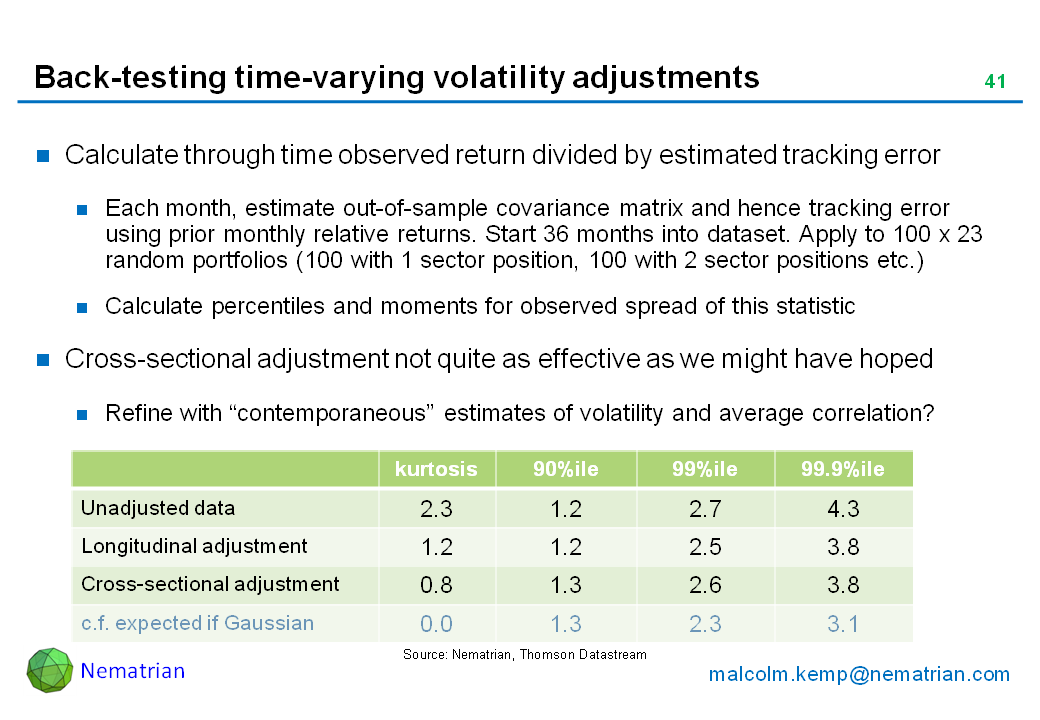 Back-testing time-varying volatility adjustments

41

Calculate through time observed return divided by estimated tracking error

Each month, estimate out-of-sample covariance matrix and hence tracking error using prior monthly relative returns. Start 36 months into dataset. Apply to 100 x 23 random portfolios (100 with 1 sector position, 100 with 2 sector positions etc.)

Calculate percentiles and moments for observed spread of this statistic

Cross-sectional adjustment not quite as effective as we might have hoped

Refine with “contemporaneous” estimates of volatility and average correlation?

| | kurtosis | 90%ile | 99%ile | 99.9%ile |
|---|---|---|---|---|
| Unadjusted data | 2.3 | 1.2 | 2.7 | 4.3 |
| Longitudinal adjustment | 1.2 | 1.2 | 2.5 | 3.8 |
| Cross-sectional adjustment | 0.8 | 1.3 | 2.6 | 3.8 |
| c.f. expected if Gaussian | 0.0 | 1.3 | 2.3 | 3.1 |

Source: Nematrian, Thomson Datastream

Nematrian

malcolm.kemp@nematrian.com